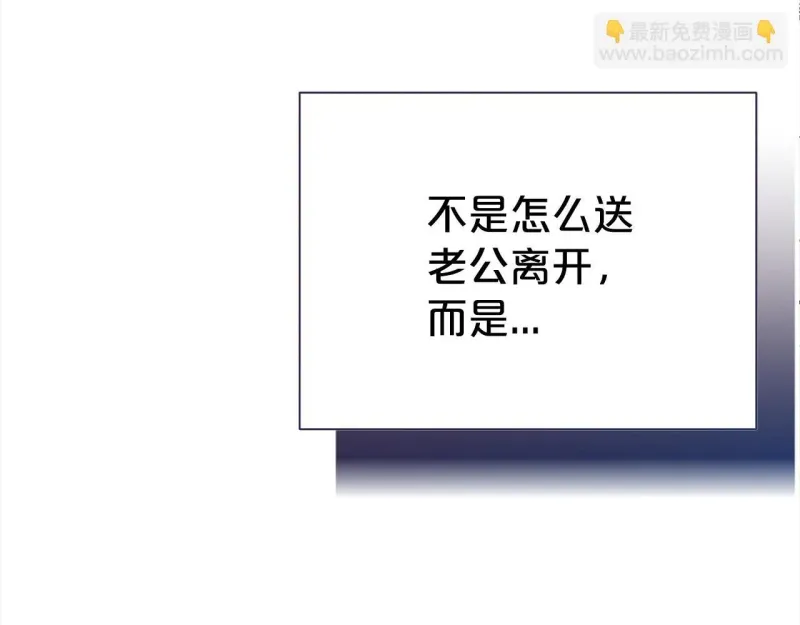 👇最新免费漫画👇
www.baozimh.com

不是怎么送老公离开，而是...